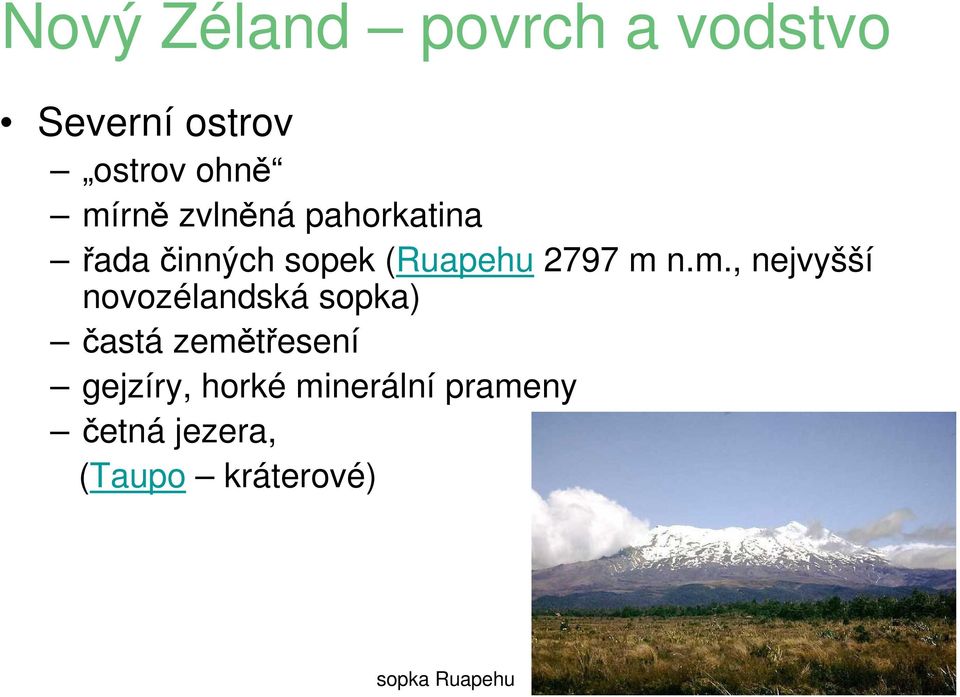 Nový Zéland – povrch a vodstvo

• Severní ostrov
 – „ostrov ohně“
 – mírně zvlněná pahorkatina
 – řada činných sopek (Ruapehu 2797 m n.m., nejvyšší novozélandská sopka)
 – častá zemětřesení
 – gejzíry, horké minerální prameny
 – četná jezera, (Taupo – kráterové)

sopka Ruapehu